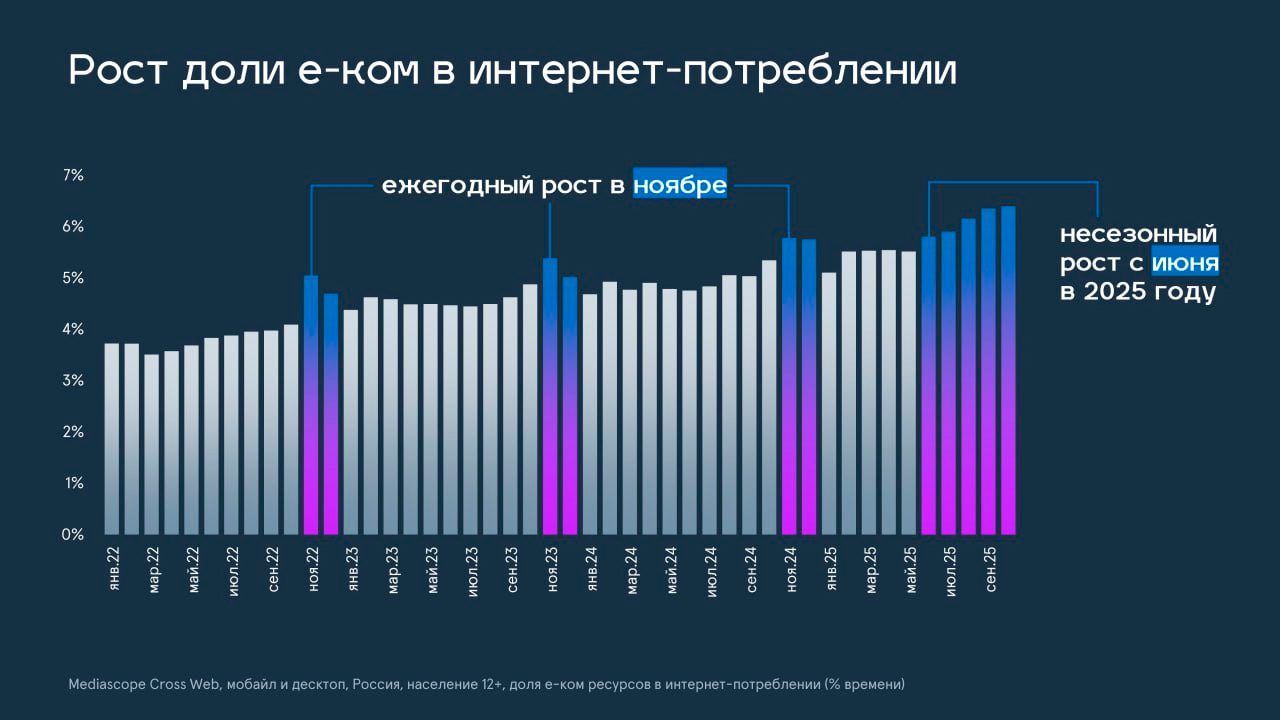 Рост доли е-ком в интернет-потреблении

ежегодный рост в ноябре

несезонный рост с июня в 2025 году

7%
6%
5%
4%
3%
2%
1%
0%

янв.22
мар.22
май.22
июл.22
сен.22
ноя.22
янв.23
мар.23
май.23
июл.23
сен.23
ноя.23
янв.24
мар.24
май.24
июл.24
сен.24
ноя.24
янв.25
мар.25
май.25
июл.25
сен.25

Mediascope Cross Web, мобайл и десктоп, Россия, население 12+, доля е-ком ресурсов в интернет-потреблении (% времени)